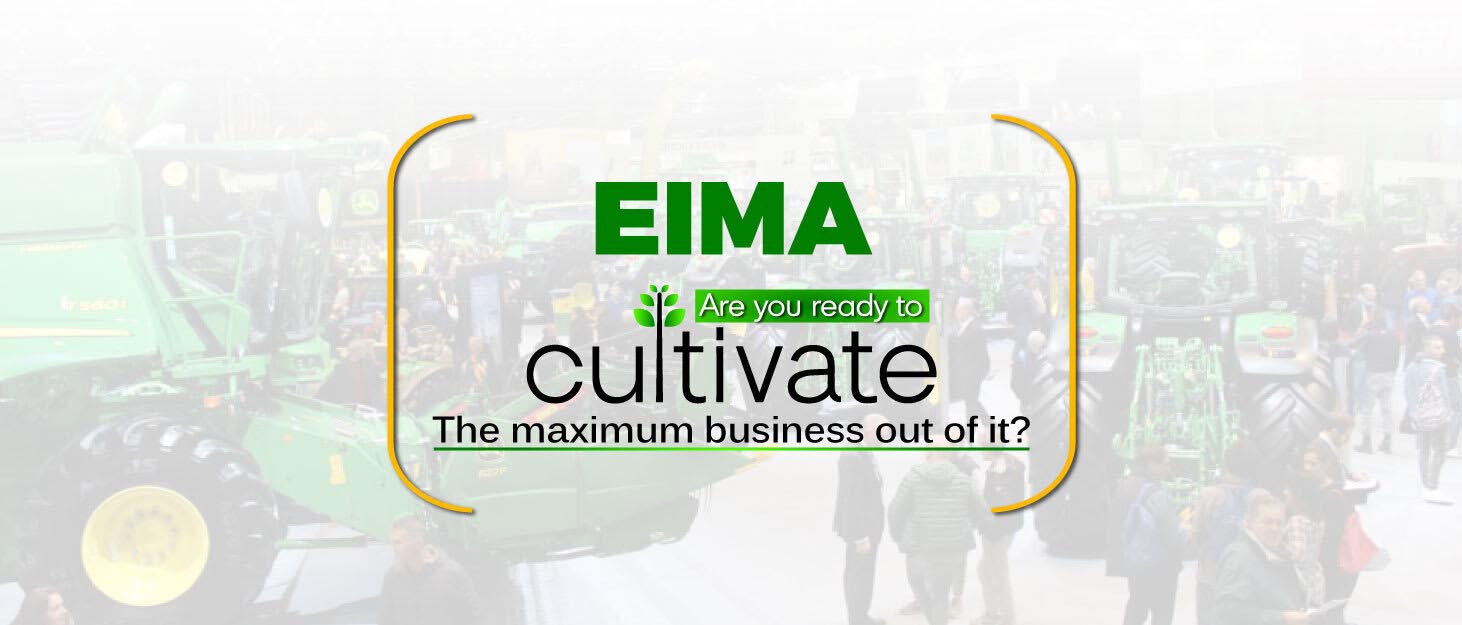 EIMA

Are you ready to

cultivate

The maximum business out of it?